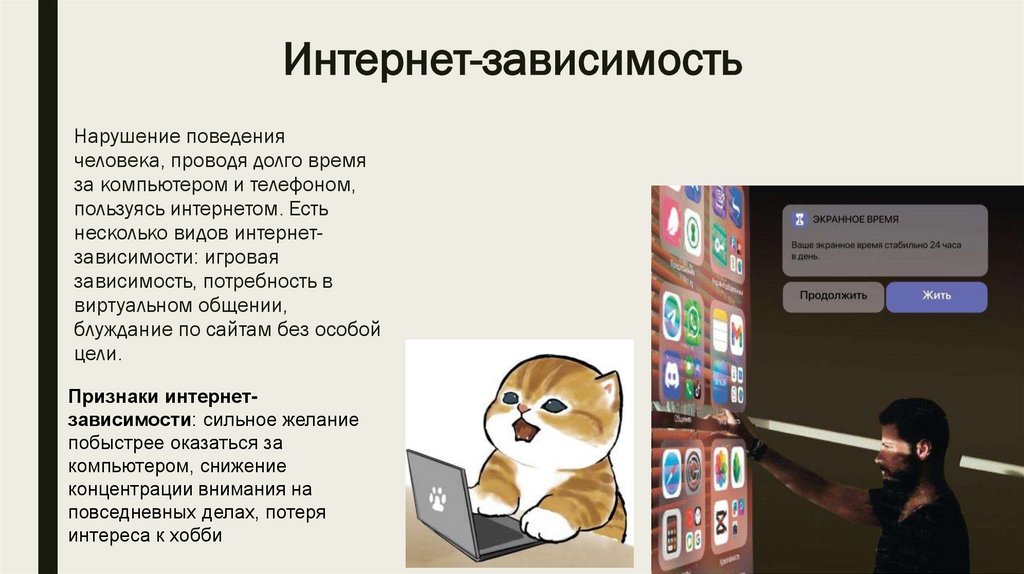 Интернет-зависимость

Нарушение поведения человека, проводя долго время за компьютером и телефоном, пользуясь интернетом. Есть несколько видов интернет-зависимости: игровая зависимость, потребность в виртуальном общении, блуждание по сайтам без особой цели.

Признаки интернет-зависимости: сильное желание побыстрее оказаться за компьютером, снижение концентрации внимания на повседневных делах, потеря интереса к хобби

ЭКРАННОЕ ВРЕМЯ
Ваше экранное время стабильно 24 часа в день.

Продолжить
Жить